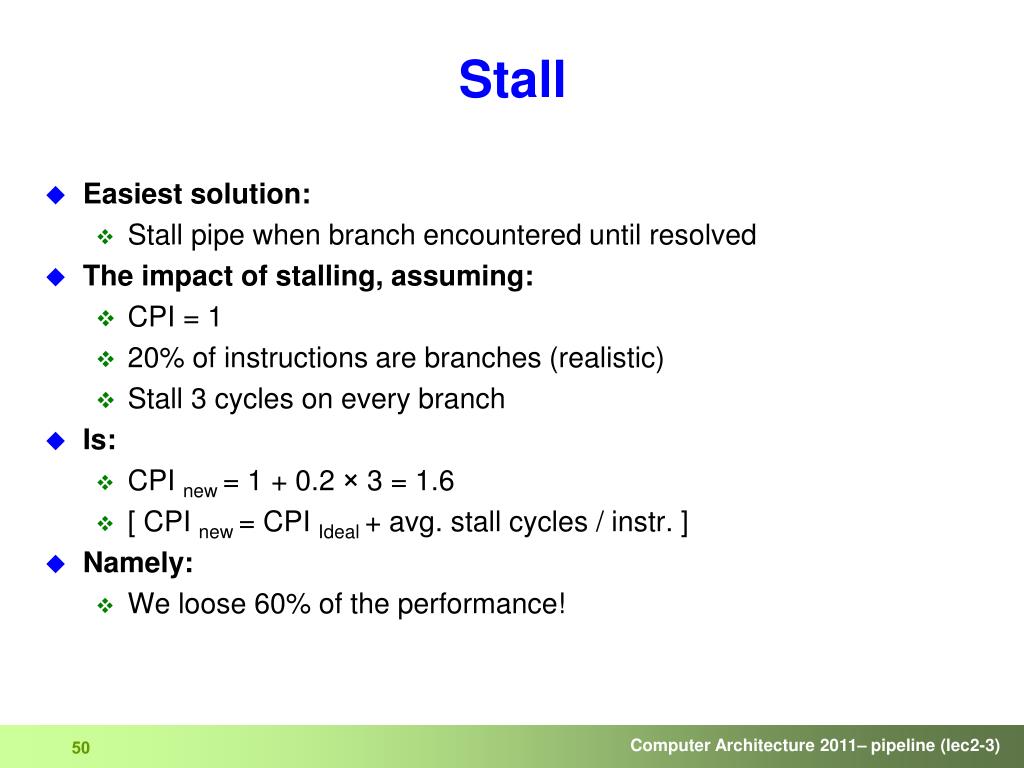 Stall

Easiest solution:

Stall pipe when branch encountered until resolved

The impact of stalling, assuming:

CPI = 1

20% of instructions are branches (realistic)

Stall 3 cycles on every branch

Is:

$CPI_{new} = 1 + 0.2 \times 3 = 1.6$

[ $CPI_{new} = CPI_{Ideal}$ + avg. stall cycles / instr. ]

Namely:

We loose 60% of the performance!

50

Computer Architecture 2011– pipeline (lec2-3)